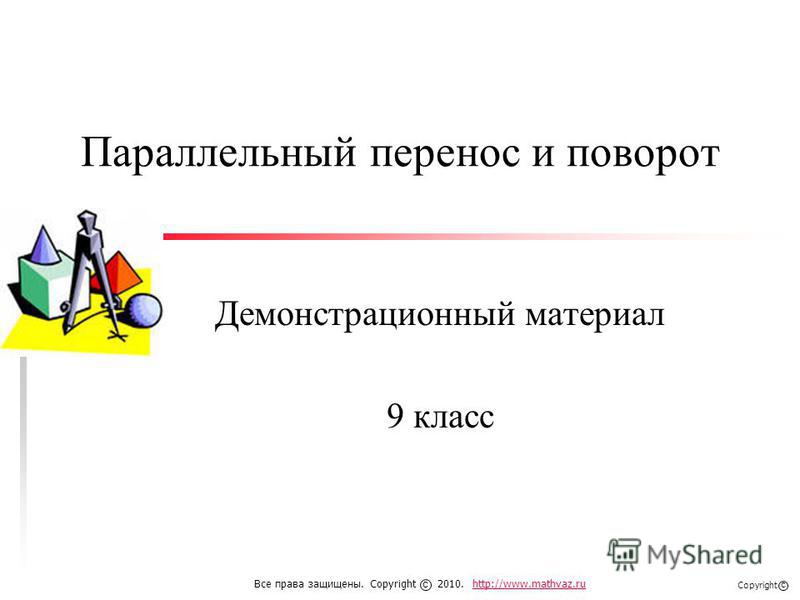 Параллельный перенос и поворот

Демонстрационный материал

9 класс

MyShared

Все права защищены. Copyright © 2010. http://www.mathvaz.ru

Copyright©